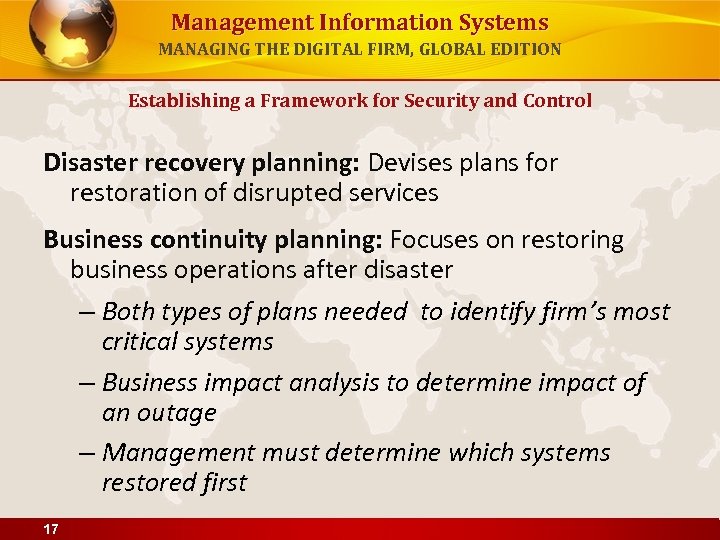 Management Information Systems
MANAGING THE DIGITAL FIRM, GLOBAL EDITION

Establishing a Framework for Security and Control

Disaster recovery planning: Devises plans for restoration of disrupted services

Business continuity planning: Focuses on restoring business operations after disaster

– Both types of plans needed to identify firm's most critical systems

– Business impact analysis to determine impact of an outage

– Management must determine which systems restored first

17